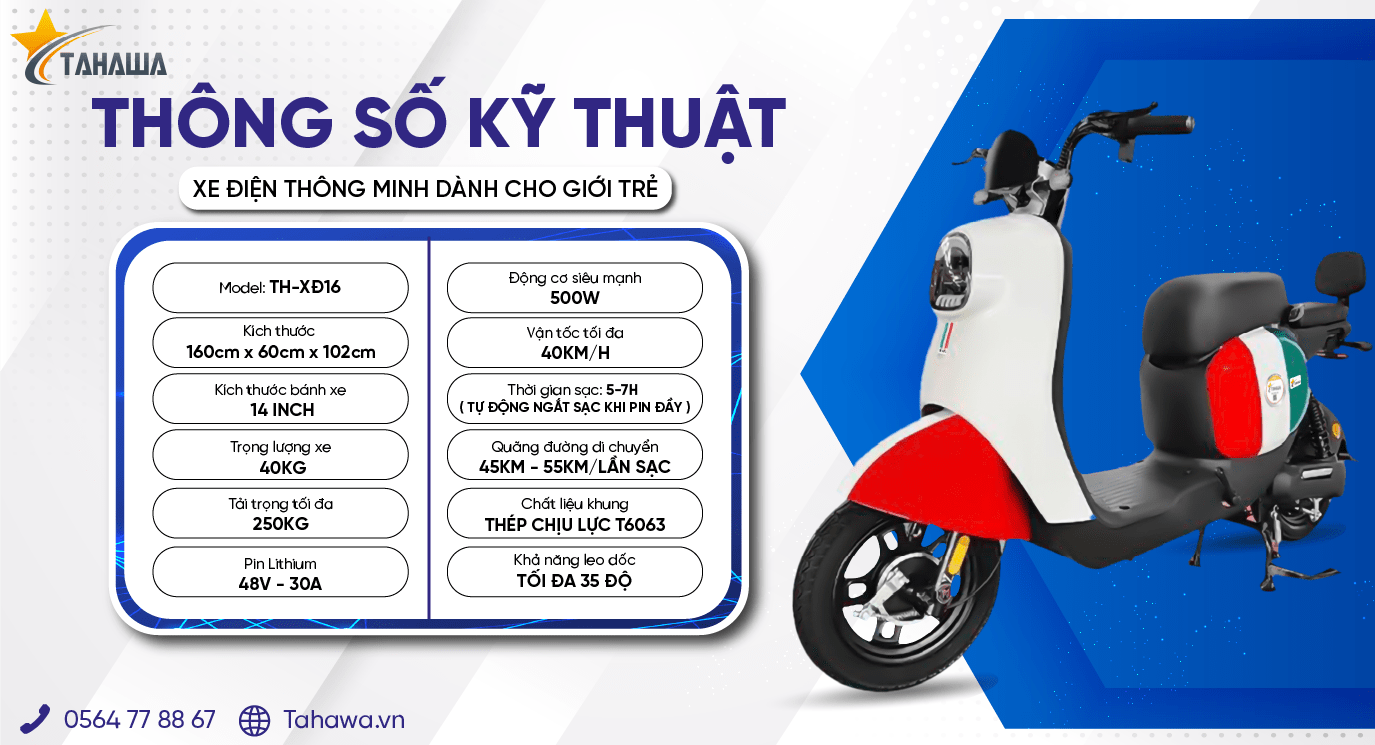 TAHAWA

THÔNG SỐ KỸ THUẬT

XE ĐIỆN THÔNG MINH DÀNH CHO GIỚI TRẺ

Model: TH-XĐ16

Kích thước
160cm x 60cm x 102cm

Kích thước bánh xe
14 INCH

Trọng lượng xe
40KG

Tải trọng tối đa
250KG

Pin Lithium
48V - 30A

Động cơ siêu mạnh
500W

Vận tốc tối đa
40KM/H

Thời gian sạc: 5-7H
( TỰ ĐỘNG NGẮT SẠC KHI PIN ĐẦY )

Quãng đường di chuyển
45KM - 55KM/LẦN SẠC

Chất liệu khung
THÉP CHỊU LỰC T6063

Khả năng leo dốc
TỐI ĐA 35 ĐỘ

0564 77 88 67

Tahawa.vn